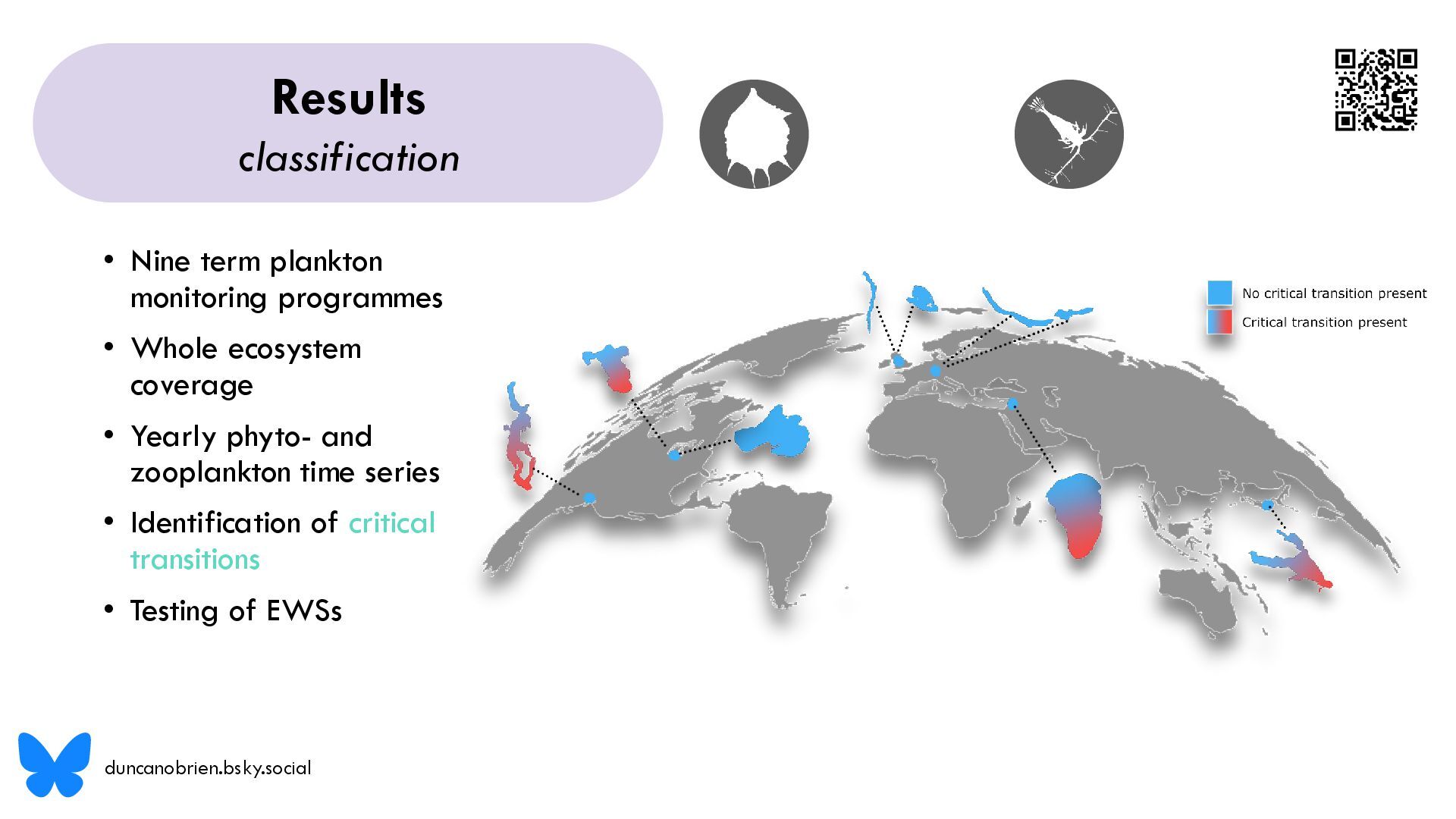 Results
classification

• Nine term plankton monitoring programmes
• Whole ecosystem coverage
• Yearly phyto- and zooplankton time series
• Identification of critical transitions
• Testing of EWSs

No critical transition present
Critical transition present

duncanobrien.bsky.social